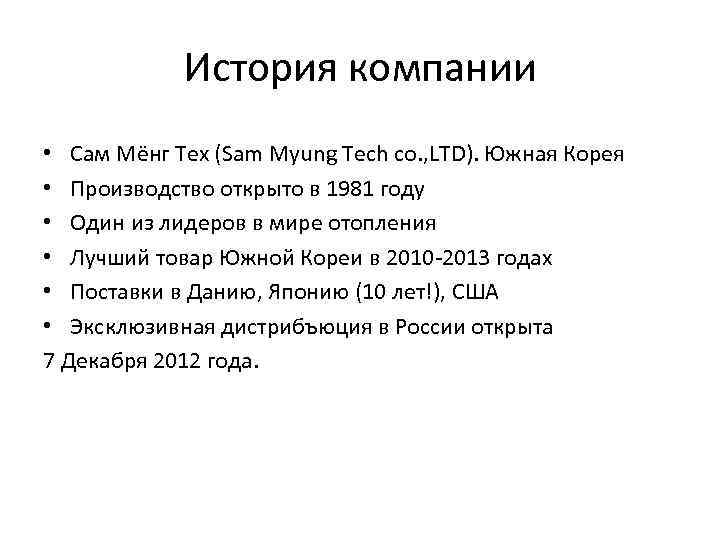 История компании

• Сам Мёнг Тех (Sam Myung Tech co.,LTD). Южная Корея
• Производство открыто в 1981 году
• Один из лидеров в мире отопления
• Лучший товар Южной Кореи в 2010-2013 годах
• Поставки в Данию, Японию (10 лет!), США
• Эксклюзивная дистрибъюция в России открыта
7 Декабря 2012 года.